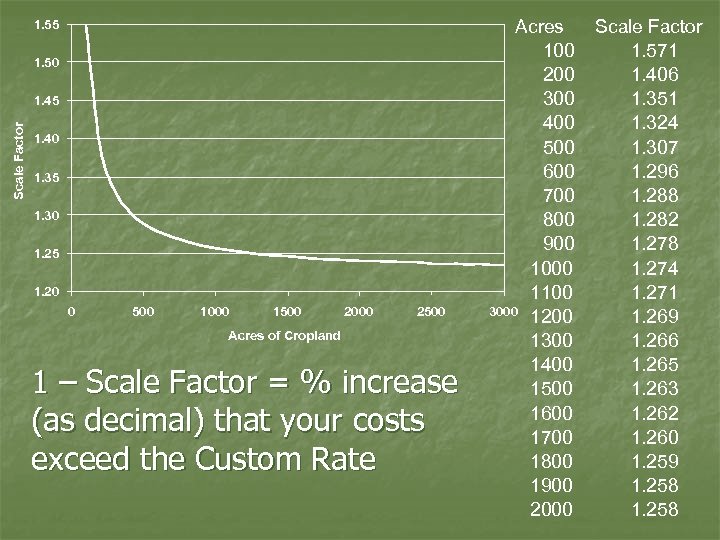 1.55
1.50
1.45
1.40
1.35
1.30
1.25
1.20

Scale Factor

0 500 1000 1500 2000 2500 3000

Acres of Cropland

| Acres | Scale Factor |
|---|---|
| 100 | 1.571 |
| 200 | 1.406 |
| 300 | 1.351 |
| 400 | 1.324 |
| 500 | 1.307 |
| 600 | 1.296 |
| 700 | 1.288 |
| 800 | 1.282 |
| 900 | 1.278 |
| 1000 | 1.274 |
| 1100 | 1.271 |
| 1200 | 1.269 |
| 1300 | 1.266 |
| 1400 | 1.265 |
| 1500 | 1.263 |
| 1600 | 1.262 |
| 1700 | 1.260 |
| 1800 | 1.259 |
| 1900 | 1.258 |
| 2000 | 1.258 |

1 – Scale Factor = % increase (as decimal) that your costs exceed the Custom Rate